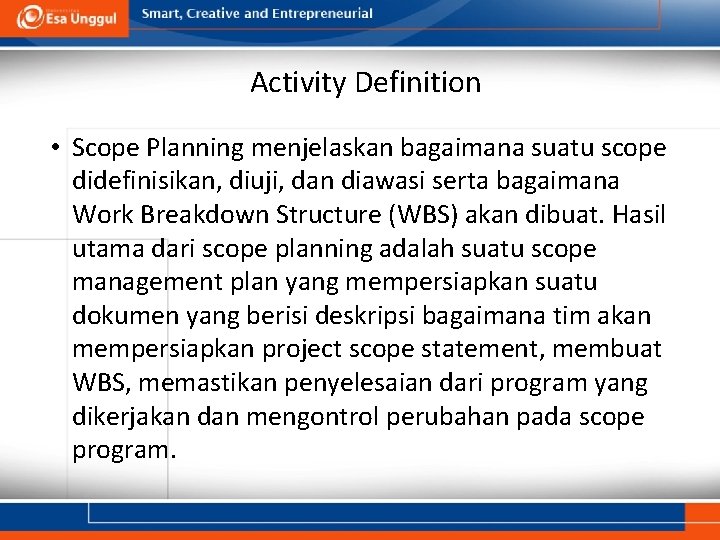 Esa Unggul

Smart, Creative and Entrepreneurial

Activity Definition

• Scope Planning menjelaskan bagaimana suatu scope didefinisikan, diuji, dan diawasi serta bagaimana Work Breakdown Structure (WBS) akan dibuat. Hasil utama dari scope planning adalah suatu scope management plan yang mempersiapkan suatu dokumen yang berisi deskripsi bagaimana tim akan mempersiapkan project scope statement, membuat WBS, memastikan penyelesaian dari program yang dikerjakan dan mengontrol perubahan pada scope program.